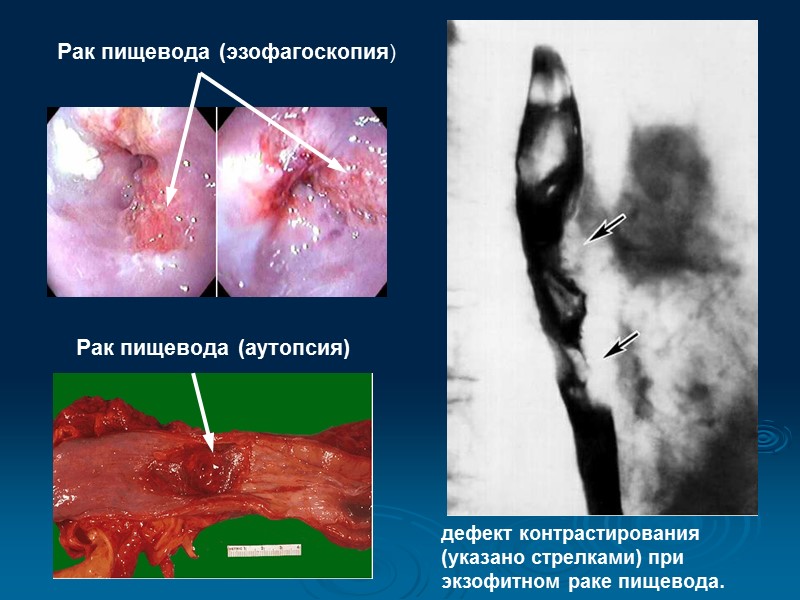 Рак пищевода (эзофагоскопия)

Рак пищевода (аутопсия)

дефект контрастирования (указано стрелками) при экзофитном раке пищевода.